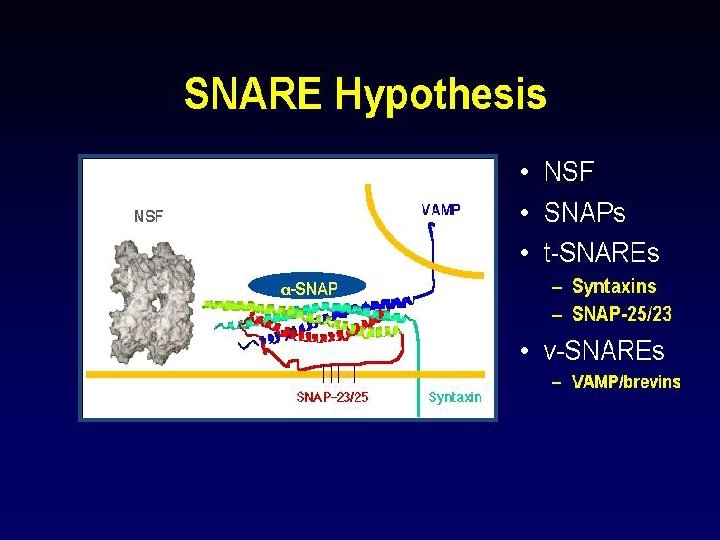 SNARE Hypothesis

NSF

VAMP

α-SNAP

SNAP-23/25

Syntaxin

• NSF
• SNAPs
• t-SNAREs
– Syntaxins
– SNAP-25/23
• v-SNAREs
– VAMP/brevins